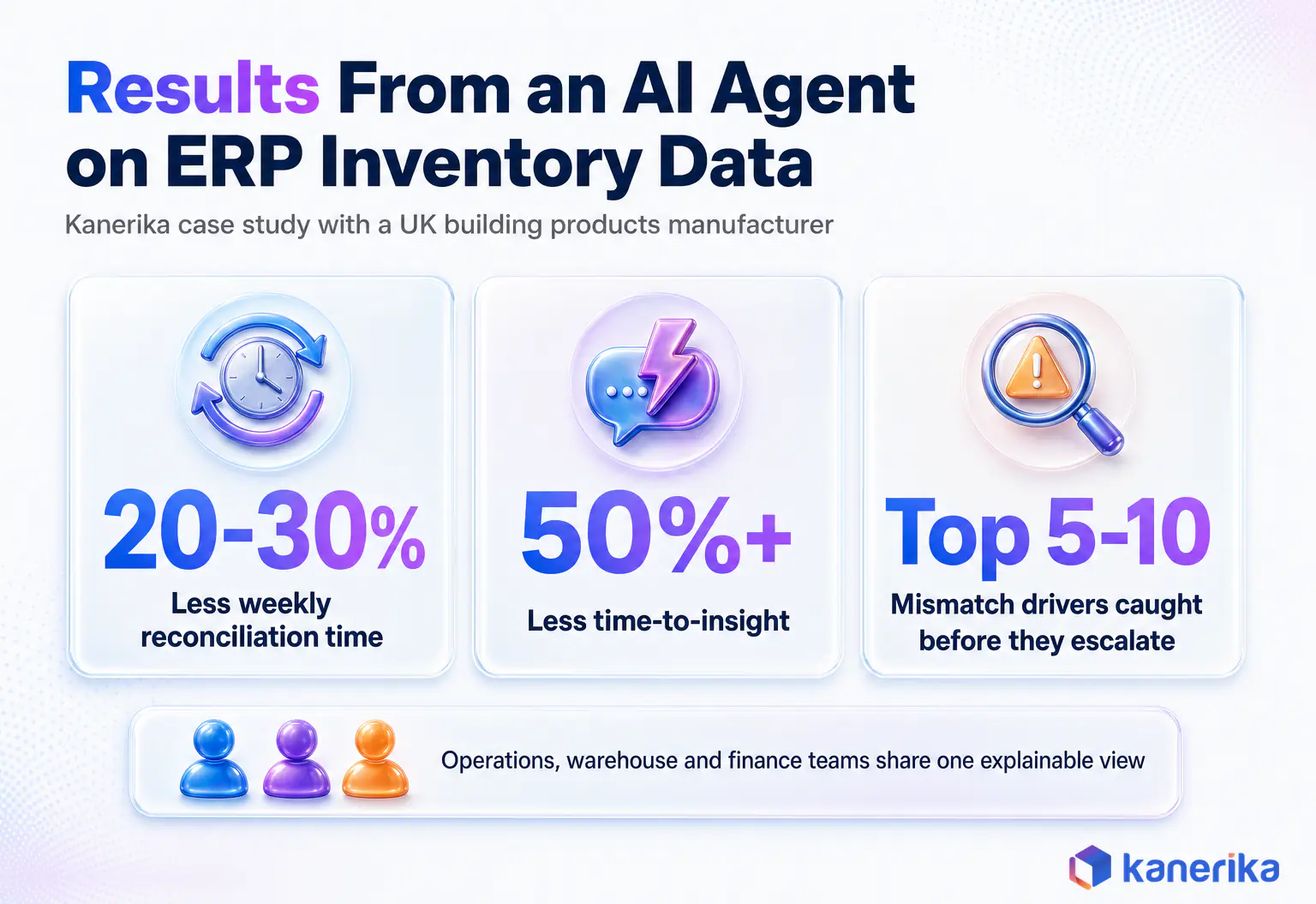 Results From an AI Agent on ERP Inventory Data

Kanerika case study with a UK building products manufacturer

20-30%
Less weekly reconciliation time

50%+
Less time-to-insight

Top 5-10
Mismatch drivers caught before they escalate

Operations, warehouse and finance teams share one explainable view

kanerika